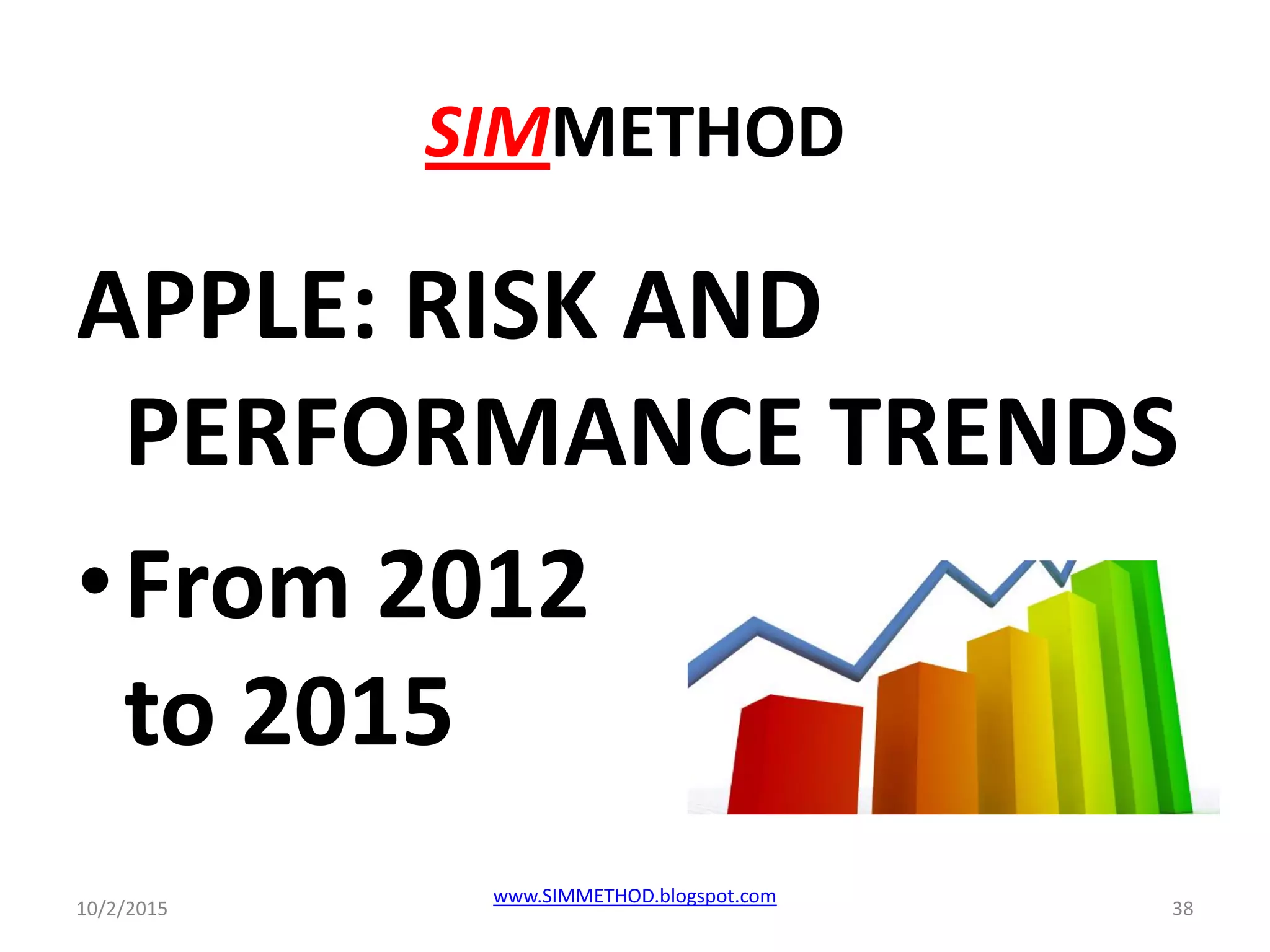 SIMMETHOD

APPLE: RISK AND PERFORMANCE TRENDS

• From 2012 to 2015

10/2/2015

www.SIMMETHOD.blogspot.com

38